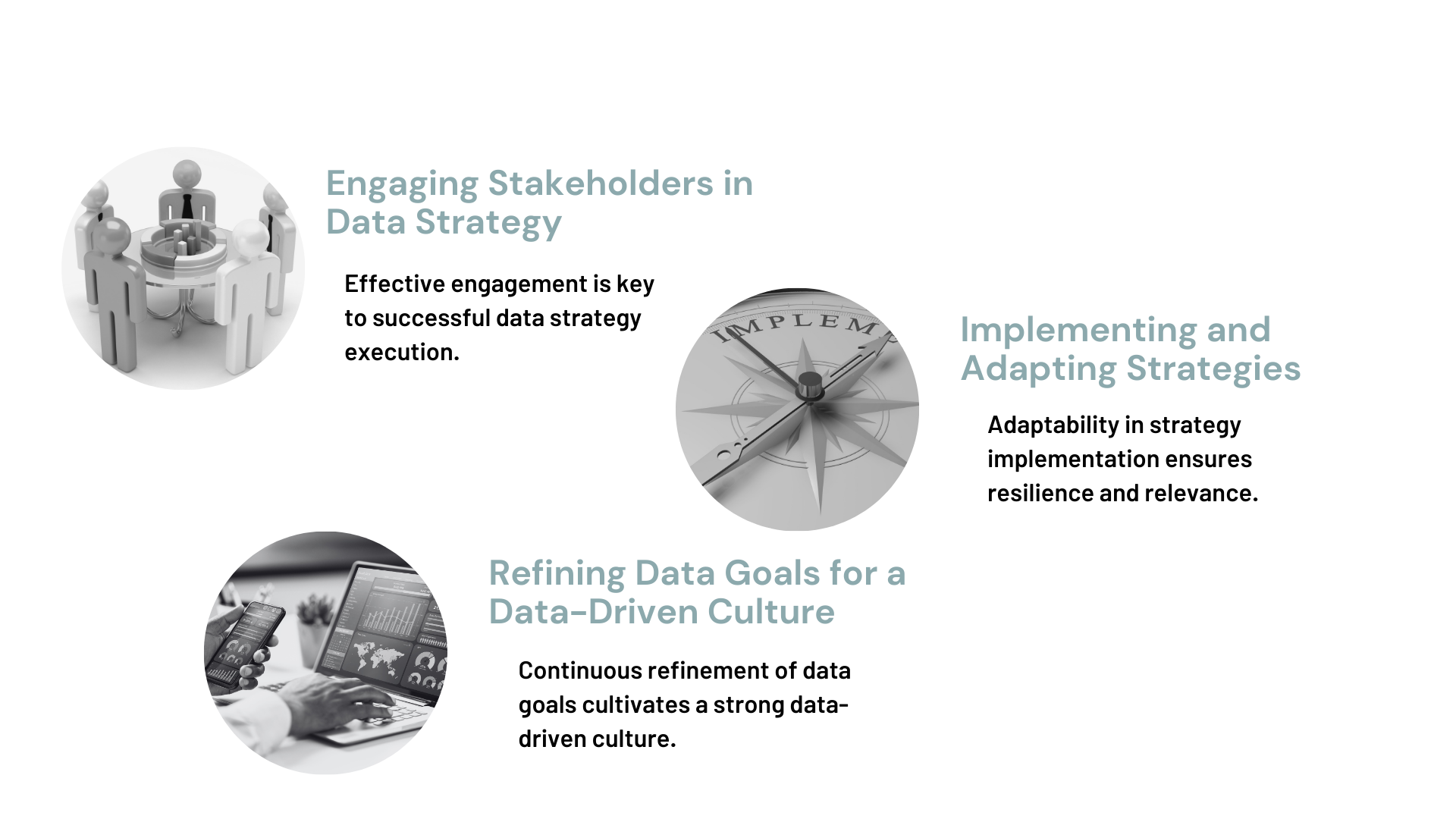 Engaging Stakeholders in Data Strategy

Effective engagement is key to successful data strategy execution.

IMPLEM

Implementing and Adapting Strategies

Adaptability in strategy implementation ensures resilience and relevance.

Refining Data Goals for a Data-Driven Culture

Continuous refinement of data goals cultivates a strong data-driven culture.